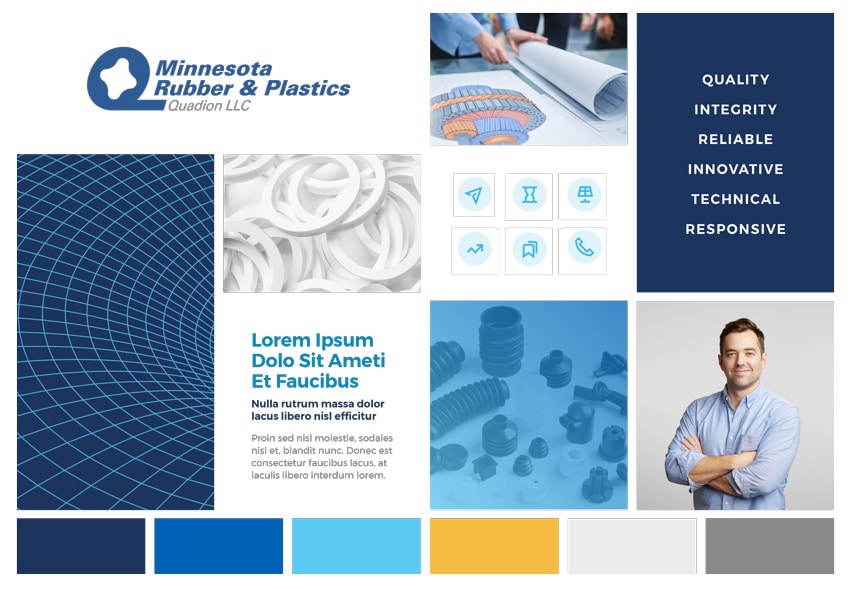 Minnesota Rubber & Plastics
Quadion LLC

QUALITY
INTEGRITY
RELIABLE
INNOVATIVE
TECHNICAL
RESPONSIVE

Lorem Ipsum Dolo Sit Ameti Et Faucibus

Nulla rutrum massa dolor lacus libero nisl efficitur

Proin sed nisl molestie, sodales nisl et, blandit nunc. Donec est consectetur faucibus lacus, at iaculis libero interdum lorem.